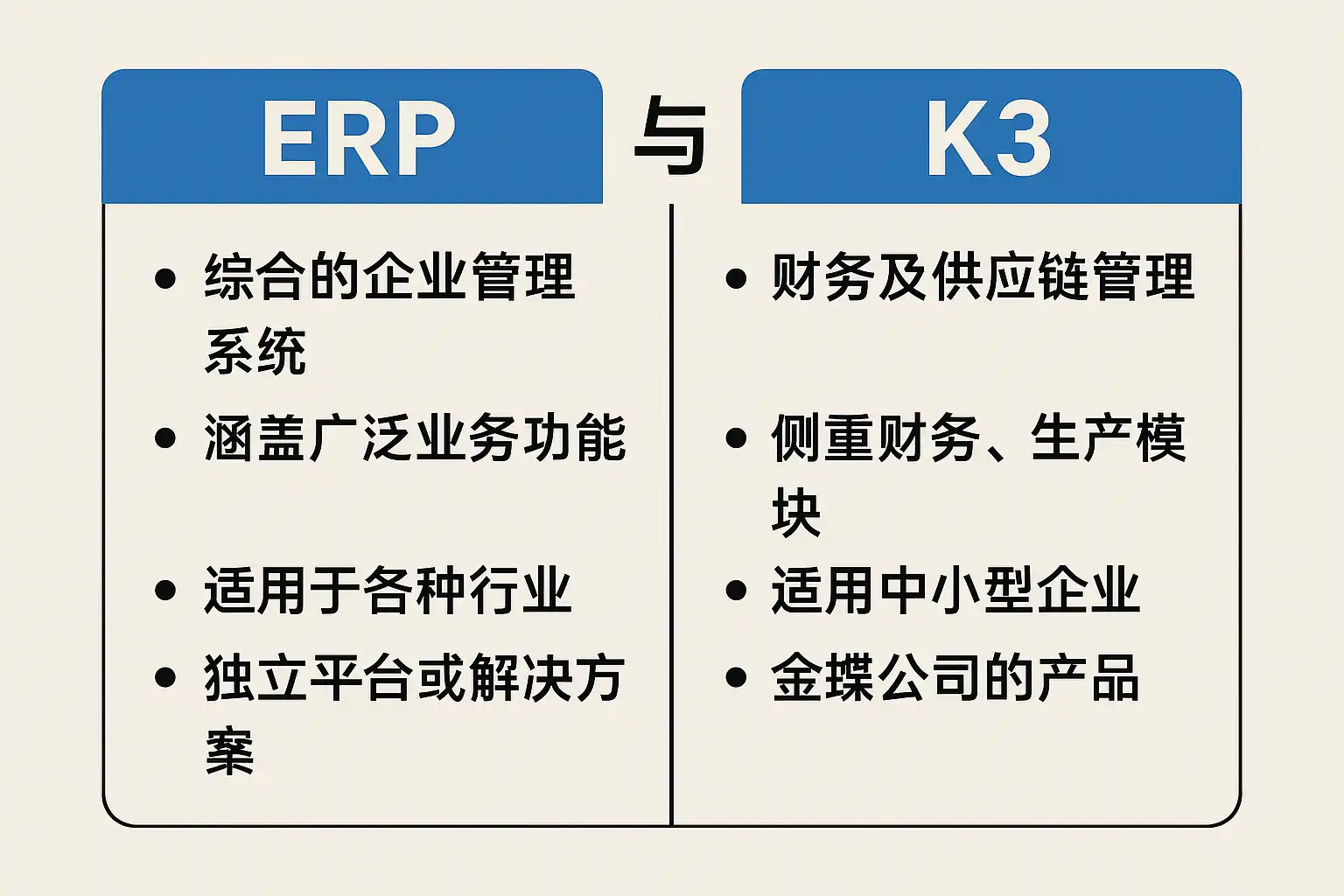 ERP 与 K3

- 综合的企业管理系统
- 涵盖广泛业务功能
- 适用于各种行业
- 独立平台或解决方案

- 财务及供应链管理
- 侧重财务、生产模块
- 适用中小型企业
- 金蝶公司的产品